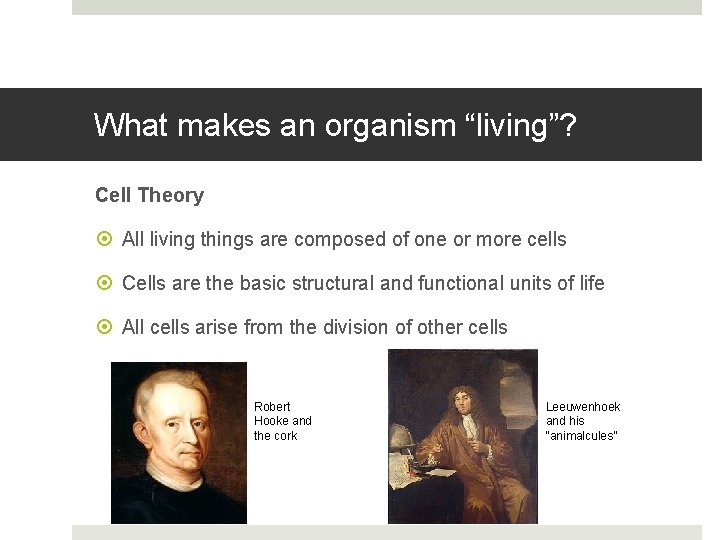 What makes an organism “living”?

Cell Theory

All living things are composed of one or more cells

Cells are the basic structural and functional units of life

All cells arise from the division of other cells

Robert Hooke and the cork

Leeuwenhoek and his "animalcules"